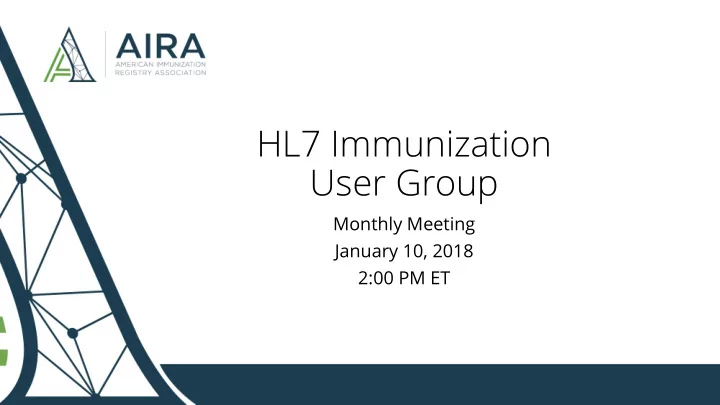 AIRA
AMERICAN IMMUNIZATION REGISTRY ASSOCIATION

HL7 Immunization User Group

Monthly Meeting
January 10, 2018
2:00 PM ET